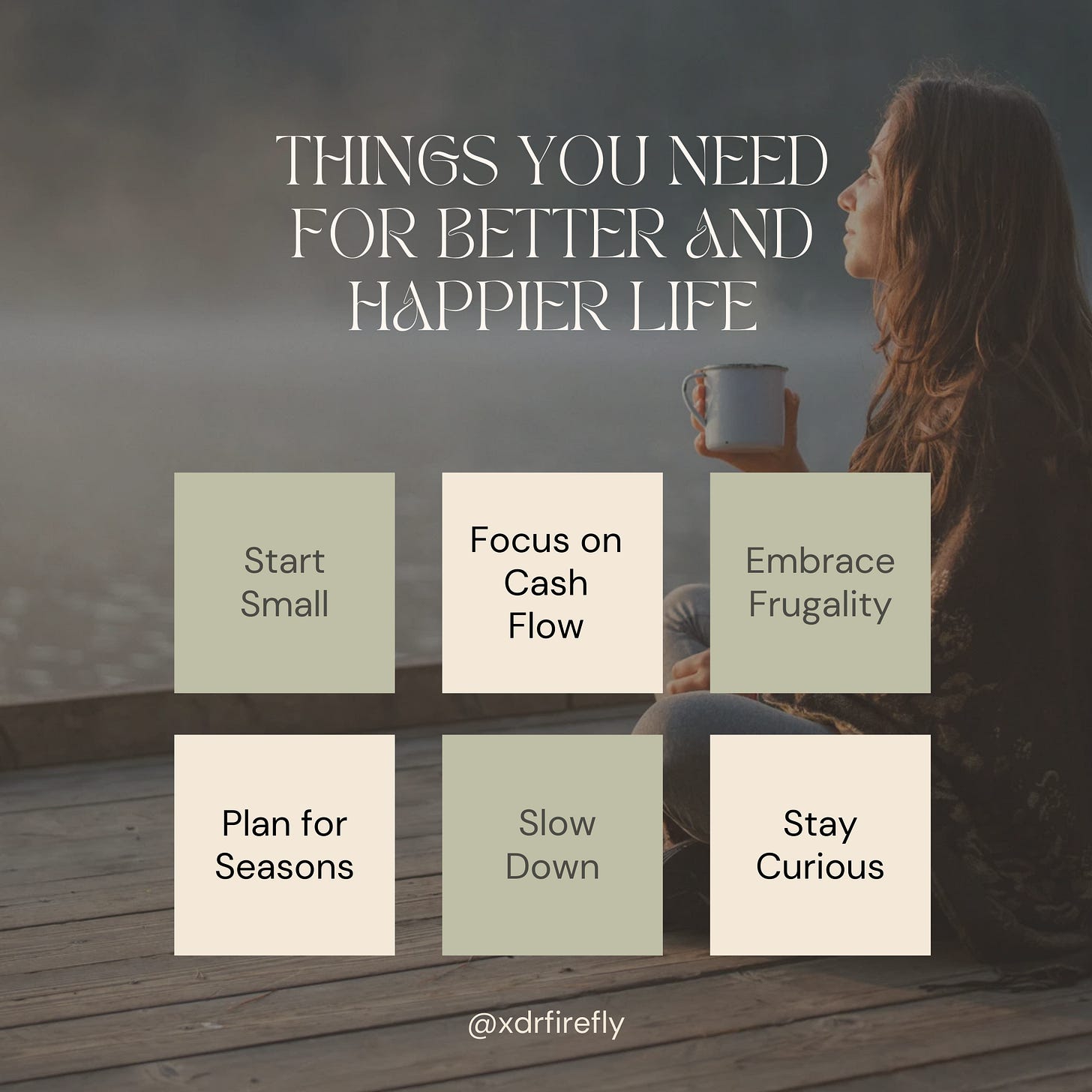 THINGS YOU NEED FOR BETTER AND HAPPIER LIFE

Start Small

Focus on Cash Flow

Embrace Frugality

Plan for Seasons

Slow Down

Stay Curious

@xdrfirefly